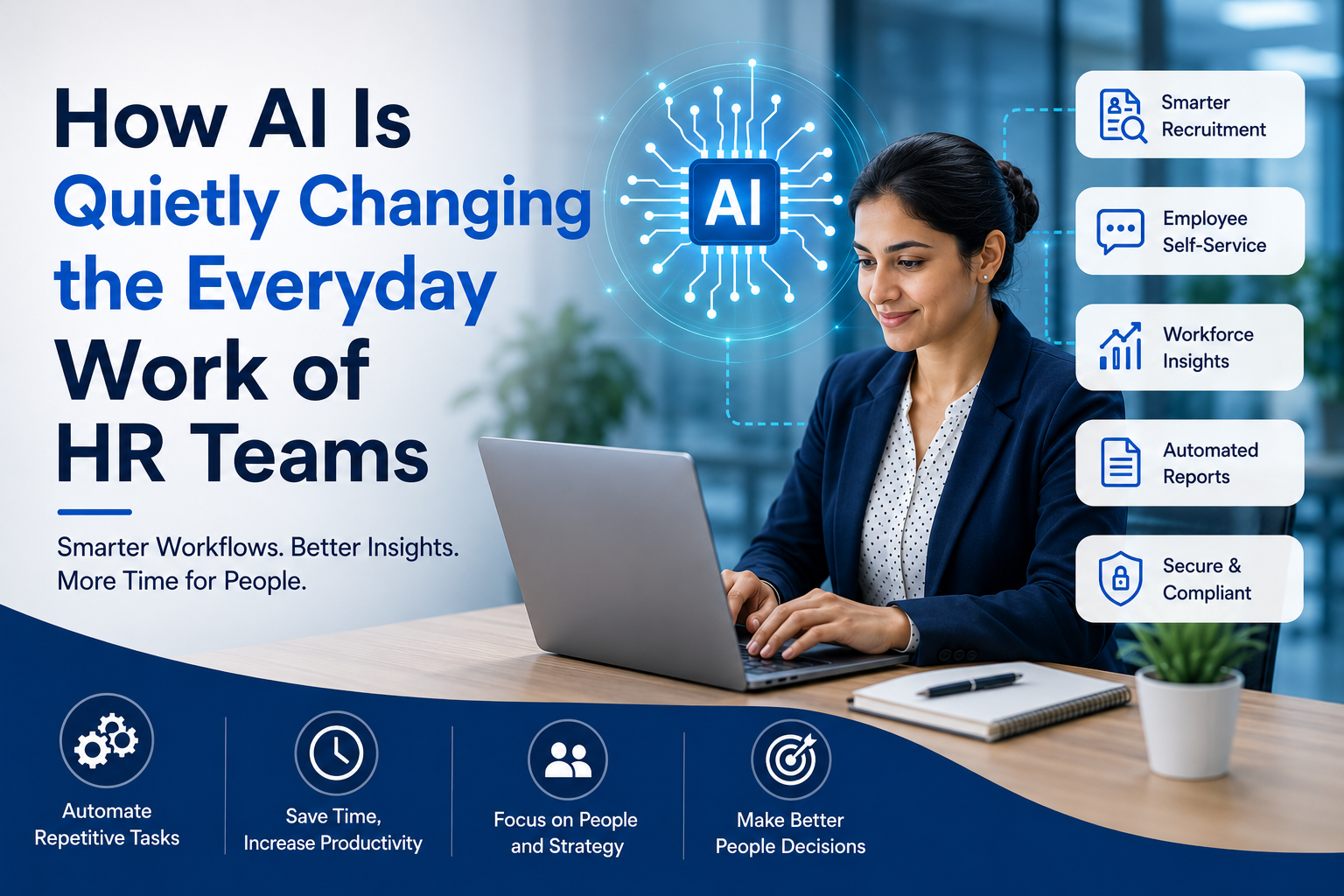 How AI Is Quietly Changing the Everyday Work of HR Teams

Smarter Workflows. Better Insights. More Time for People.

AI

Smarter Recruitment

Employee Self-Service

Workforce Insights

Automated Reports

Secure & Compliant

Automate Repetitive Tasks

Save Time, Increase Productivity

Focus on People and Strategy

Make Better People Decisions